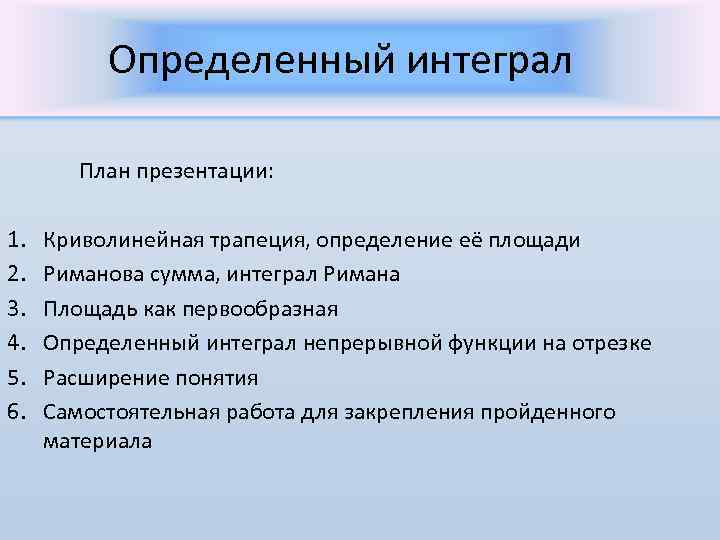 Определенный интеграл

План презентации:

1. Криволинейная трапеция, определение её площади
2. Риманова сумма, интеграл Римана
3. Площадь как первообразная
4. Определенный интеграл непрерывной функции на отрезке
5. Расширение понятия
6. Самостоятельная работа для закрепления пройденного материала